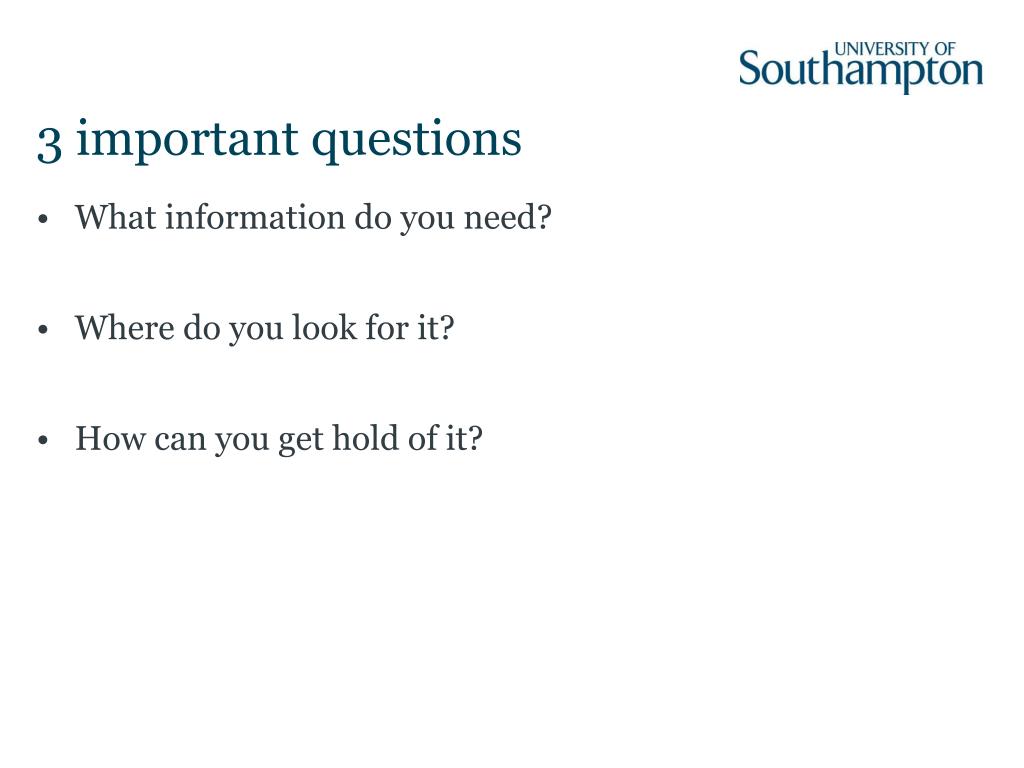 UNIVERSITY OF
Southampton

3 important questions

• What information do you need?

• Where do you look for it?

• How can you get hold of it?